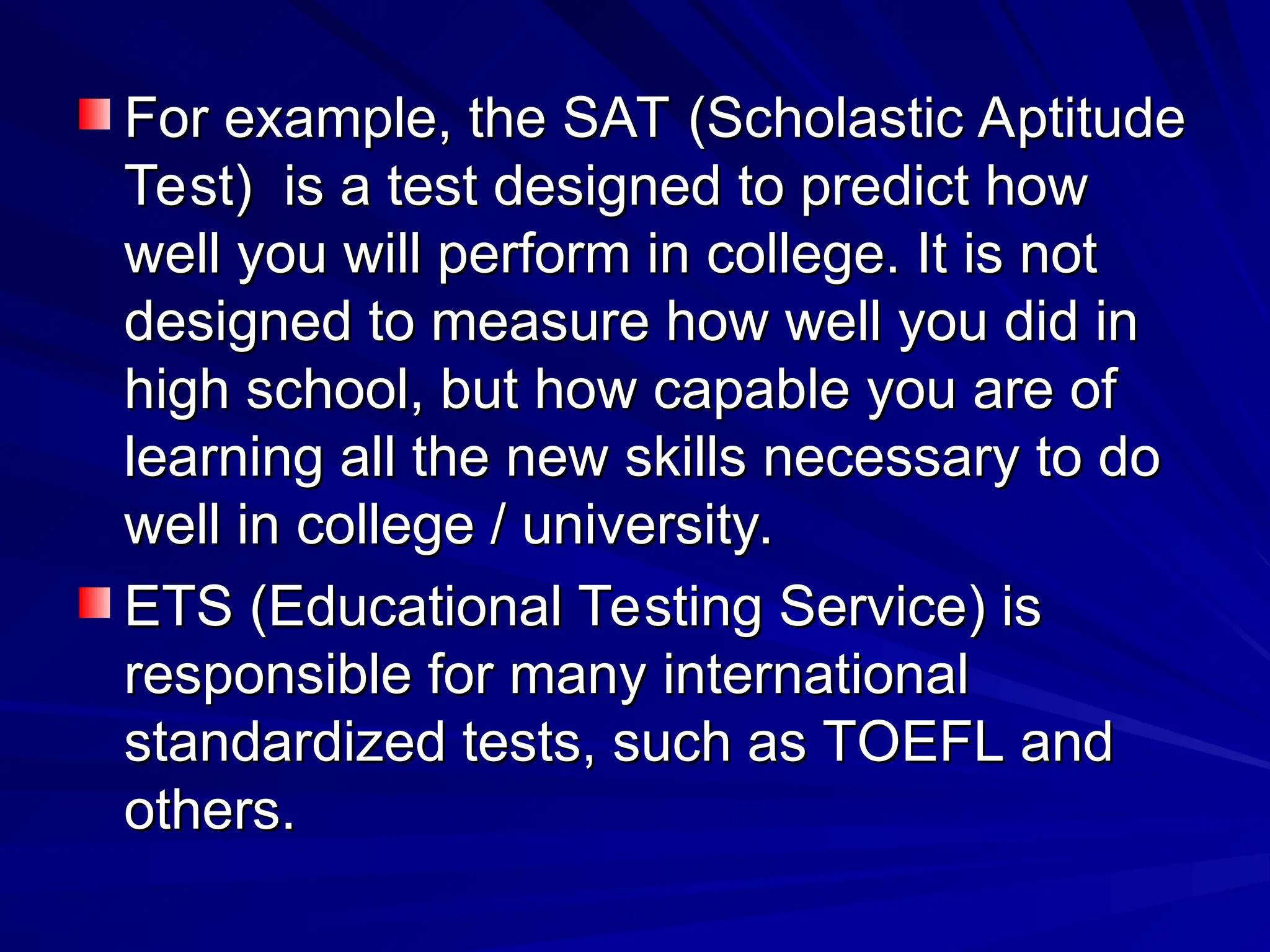 For example, the SAT (Scholastic Aptitude Test) is a test designed to predict how well you will perform in college. It is not designed to measure how well you did in high school, but how capable you are of learning all the new skills necessary to do well in college / university.

ETS (Educational Testing Service) is responsible for many international standardized tests, such as TOEFL and others.